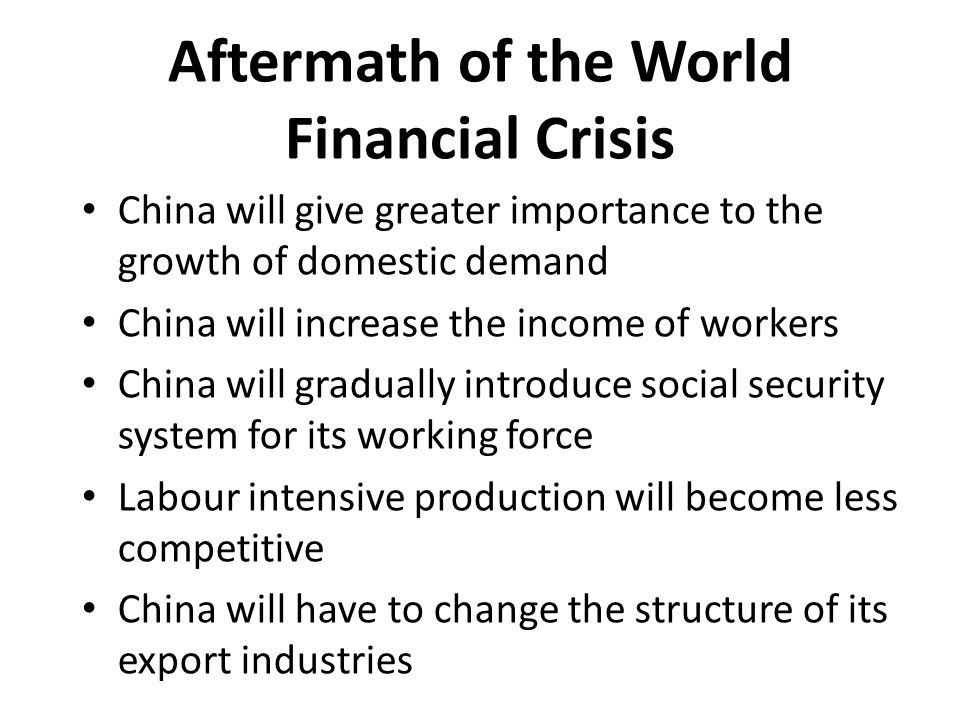 Aftermath of the World Financial Crisis

• China will give greater importance to the growth of domestic demand
• China will increase the income of workers
• China will gradually introduce social security system for its working force
• Labour intensive production will become less competitive
• China will have to change the structure of its export industries